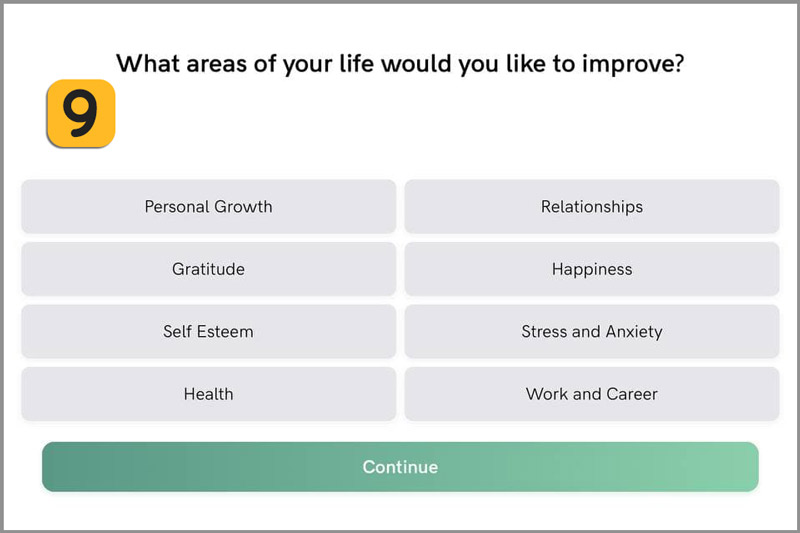 What areas of your life would you like to improve?

9

Personal Growth

Relationships

Gratitude

Happiness

Self Esteem

Stress and Anxiety

Health

Work and Career

Continue